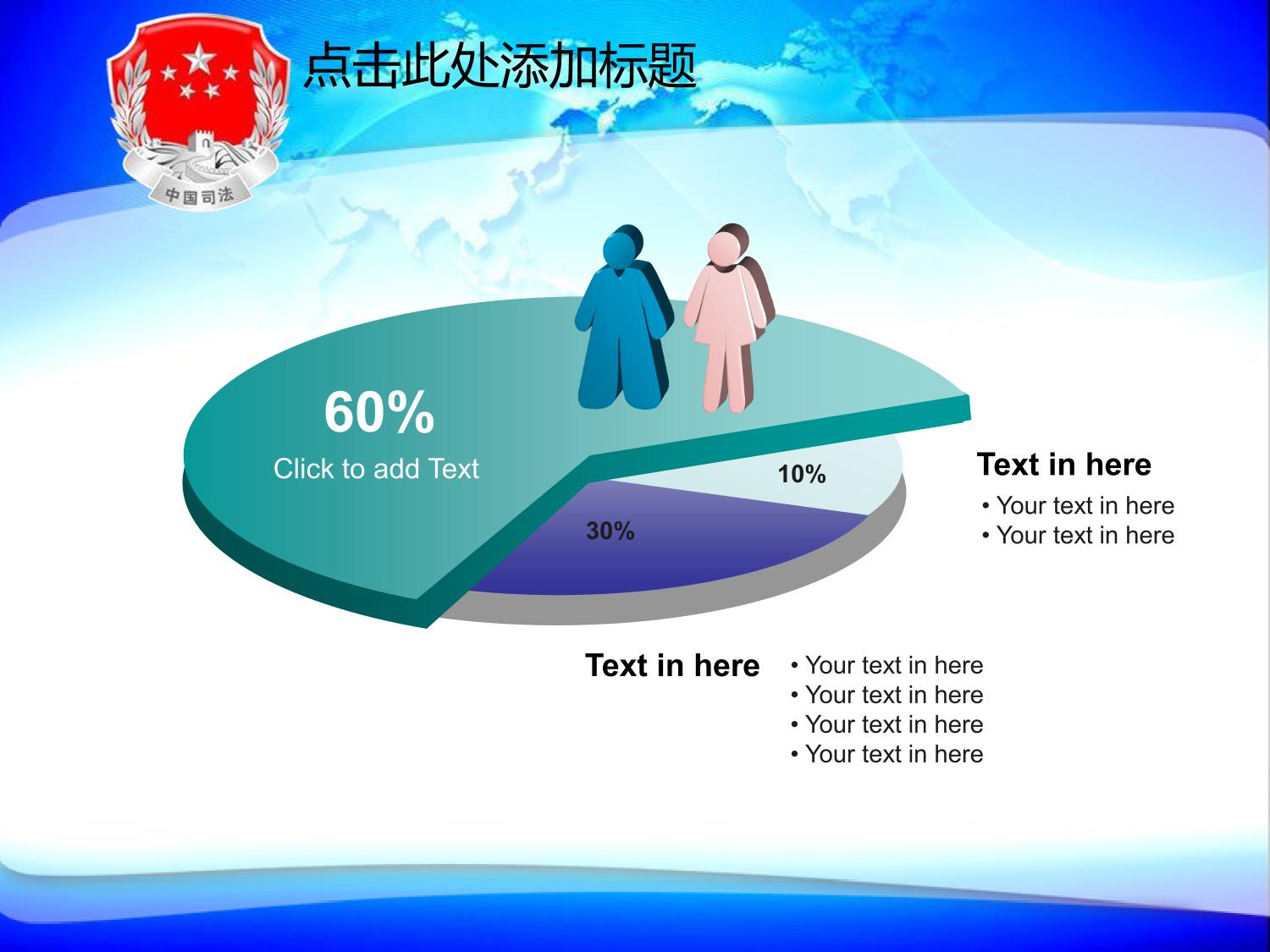 中国司法

点击此处添加标题

60%
Click to add Text

10%

30%

Text in here
• Your text in here
• Your text in here

Text in here
• Your text in here
• Your text in here
• Your text in here
• Your text in here